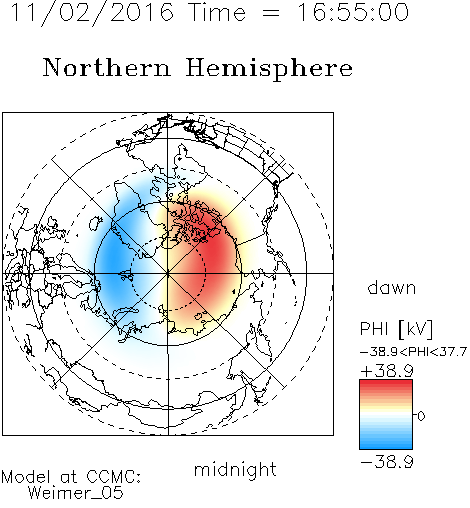 11/02/2016 Time = 16:55:00

Northern Hemisphere

dawn

PHI [kV]
−38.9<PHI<37.7
+38.9
0
−38.9

midnight

Model at CCMC:
Weimer_05